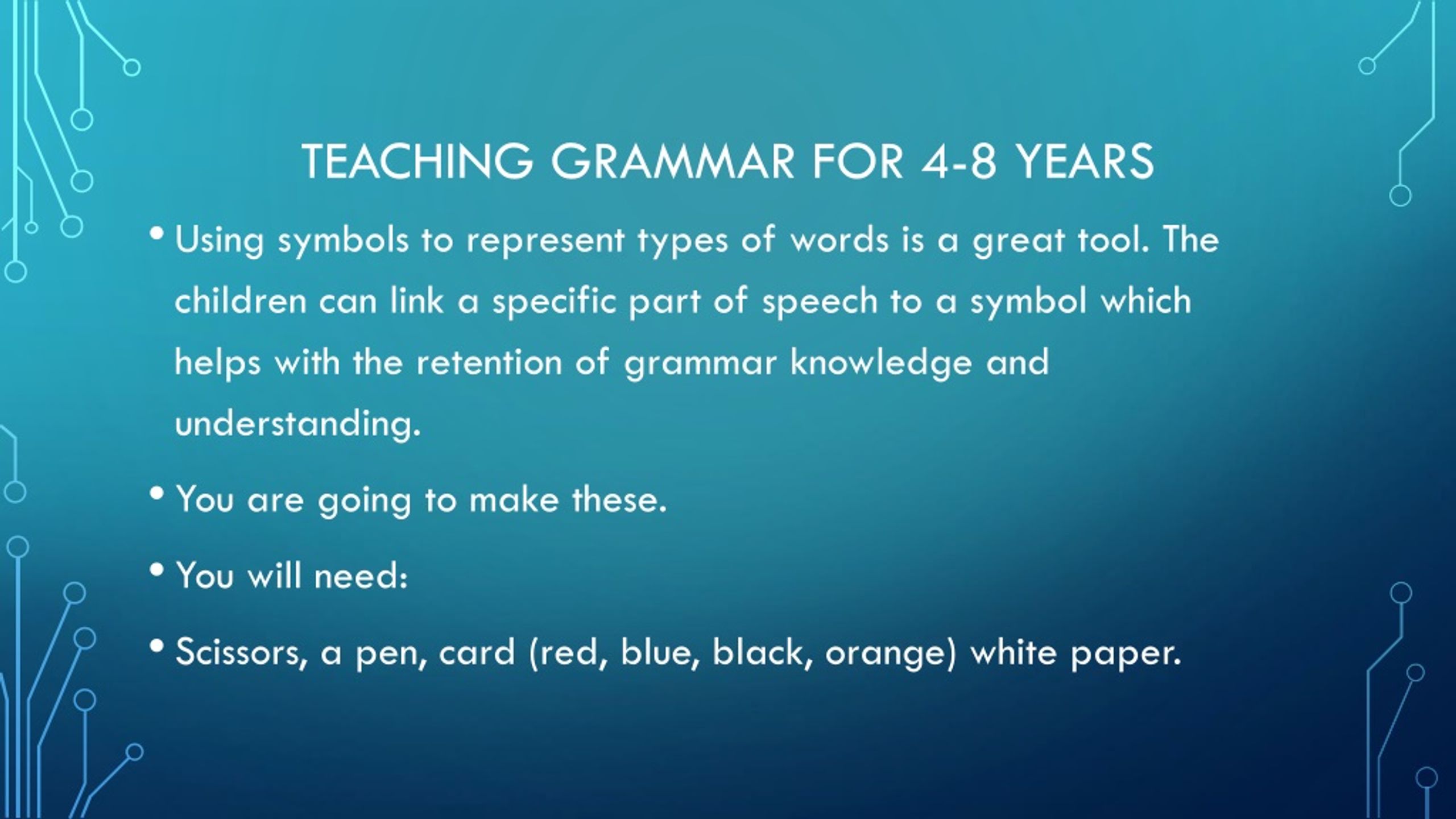 TEACHING GRAMMAR FOR 4-8 YEARS

• Using symbols to represent types of words is a great tool. The children can link a specific part of speech to a symbol which helps with the retention of grammar knowledge and understanding.

• You are going to make these.

• You will need:

• Scissors, a pen, card (red, blue, black, orange) white paper.